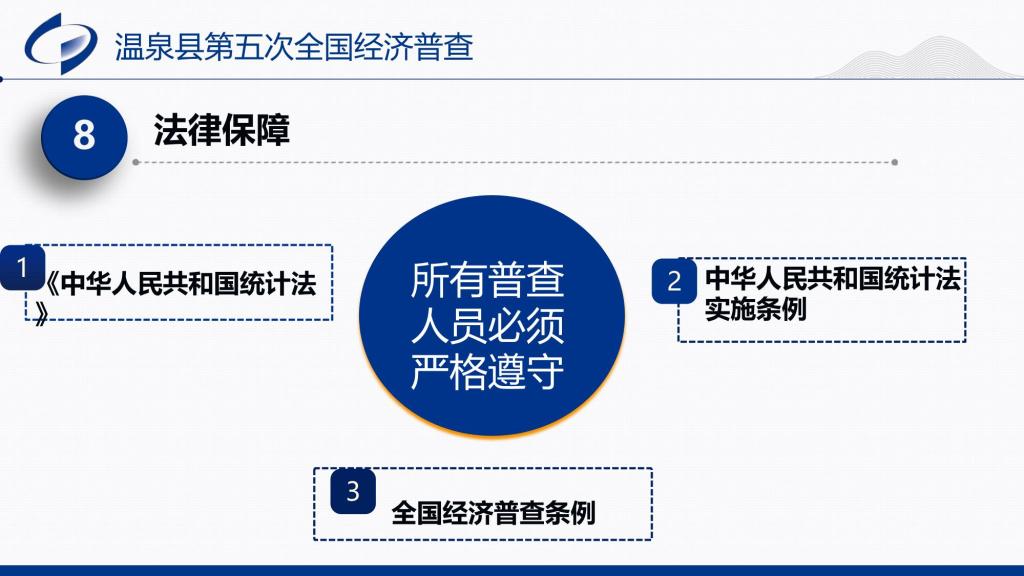 温泉县第五次全国经济普查

8 法律保障

1 《中华人民共和国统计法》

所有普查人员必须严格遵守

2 中华人民共和国统计法实施条例

3 全国经济普查条例